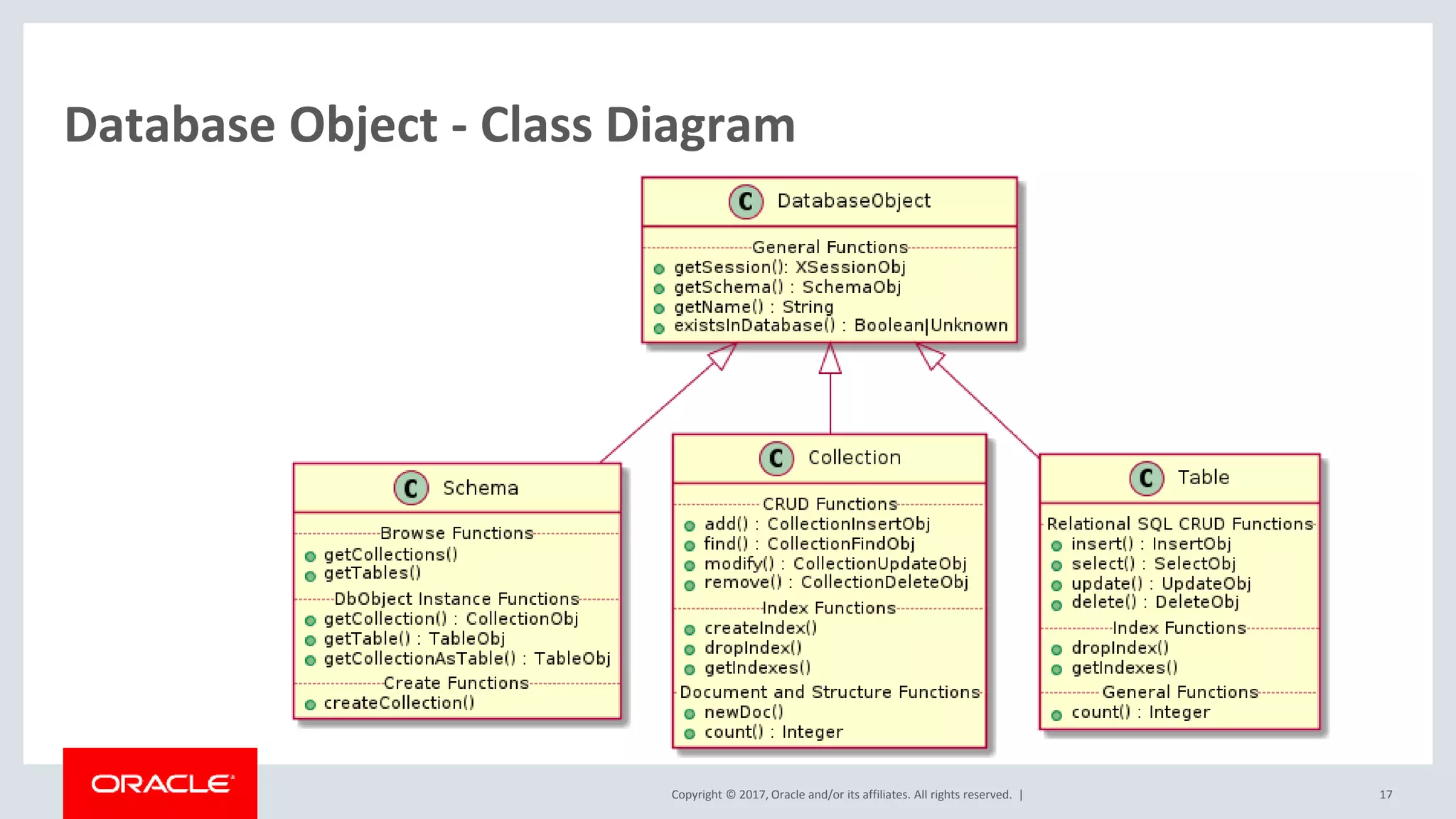 Database Object - Class Diagram

C DatabaseObject

General Functions
getSession(): XSessionObj
getSchema() : SchemaObj
getName() : String
existsInDatabase() : Boolean|Unknown

C Schema

Browse Functions
getCollections()
getTables()
DbObject Instance Functions
getCollection() : CollectionObj
getTable() : TableObj
getCollectionAsTable() : TableObj
Create Functions
createCollection()

C Collection

CRUD Functions
add() : CollectionInsertObj
find() : CollectionFindObj
modify() : CollectionUpdateObj
remove() : CollectionDeleteObj
Index Functions
createIndex()
dropIndex()
getIndexes()
Document and Structure Functions
newDoc()
count() : Integer

C Table

Relational SQL CRUD Functions
insert() : InsertObj
select() : SelectObj
update() : UpdateObj
delete() : DeleteObj
Index Functions
dropIndex()
getIndexes()
General Functions
count() : Integer

ORACLE

Copyright © 2017, Oracle and/or its affiliates. All rights reserved. |

17